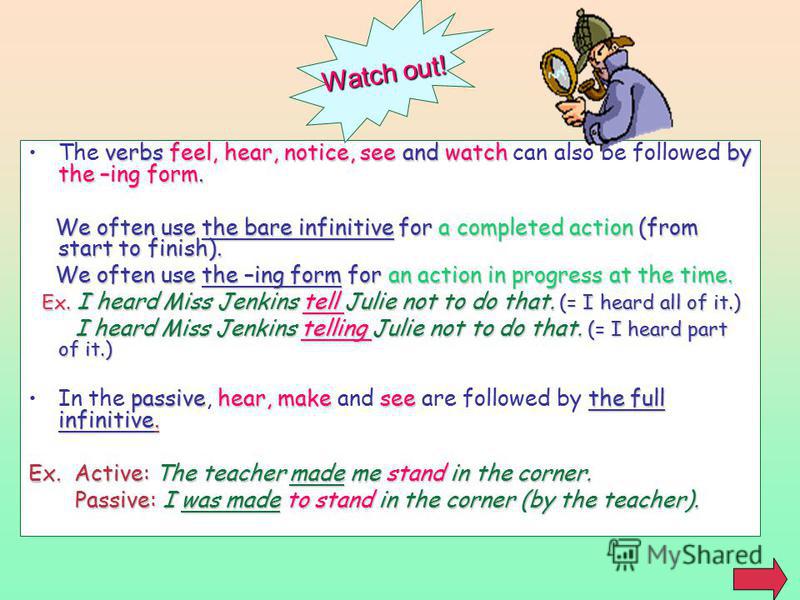 Watch out!

• The verbs feel, hear, notice, see and watch can also be followed by the –ing form.

We often use the bare infinitive for a completed action (from start to finish).

We often use the –ing form for an action in progress at the time.

Ex. I heard Miss Jenkins tell Julie not to do that. (= I heard all of it.)

I heard Miss Jenkins telling Julie not to do that. (= I heard part of it.)

• In the passive, hear, make and see are followed by the full infinitive.

Ex. Active: The teacher made me stand in the corner.

Passive: I was made to stand in the corner (by the teacher).

MyShared